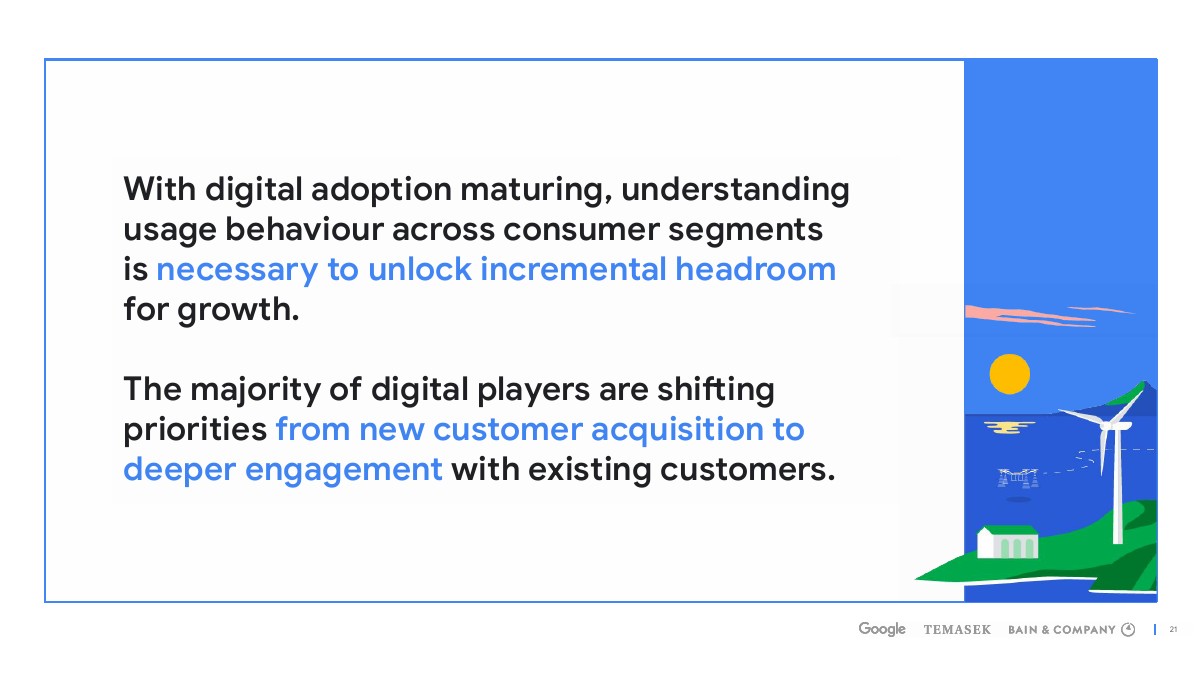 With digital adoption maturing, understanding usage behaviour across consumer segments is necessary to unlock incremental headroom for growth.

The majority of digital players are shifting priorities from new customer acquisition to deeper engagement with existing customers.

Google TEMASEK BAIN & COMPANY 21